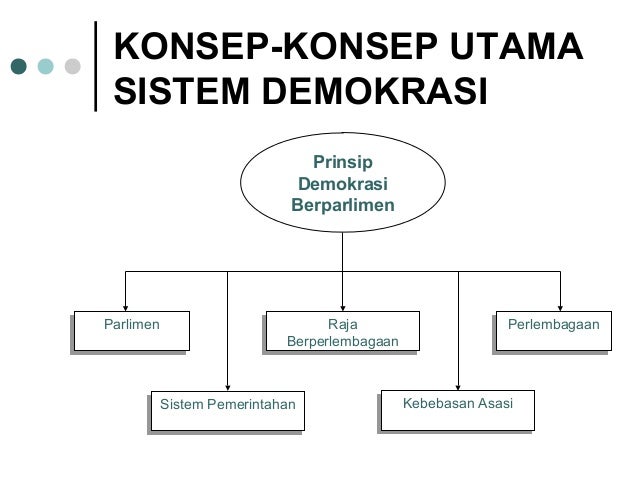 KONSEP-KONSEP UTAMA SISTEM DEMOKRASI

Prinsip Demokrasi Berparlimen

Parlimen

Raja Berperlembagaan

Perlembagaan

Sistem Pemerintahan

Kebebasan Asasi